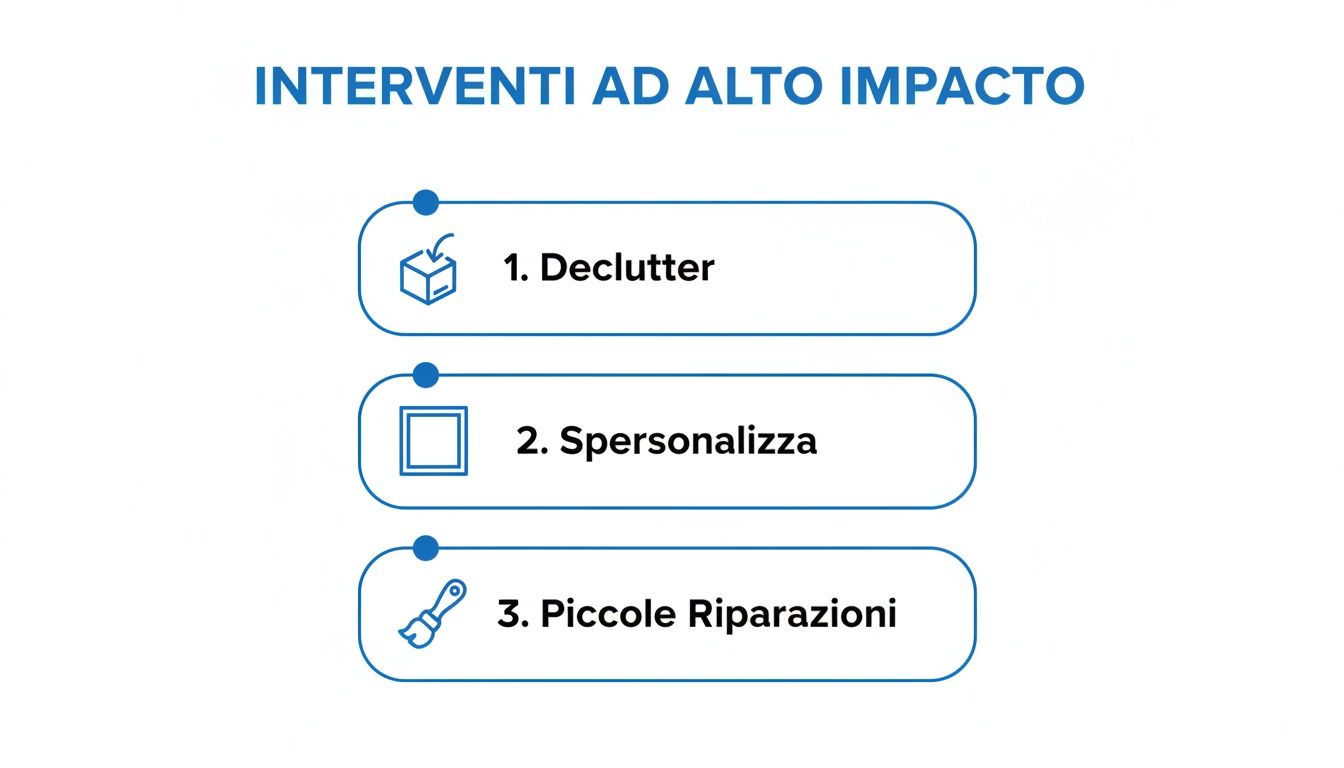 INTERVENTI AD ALTO IMPACTO

1. Declutter

2. Spersonalizza

3. Piccole Riparazioni